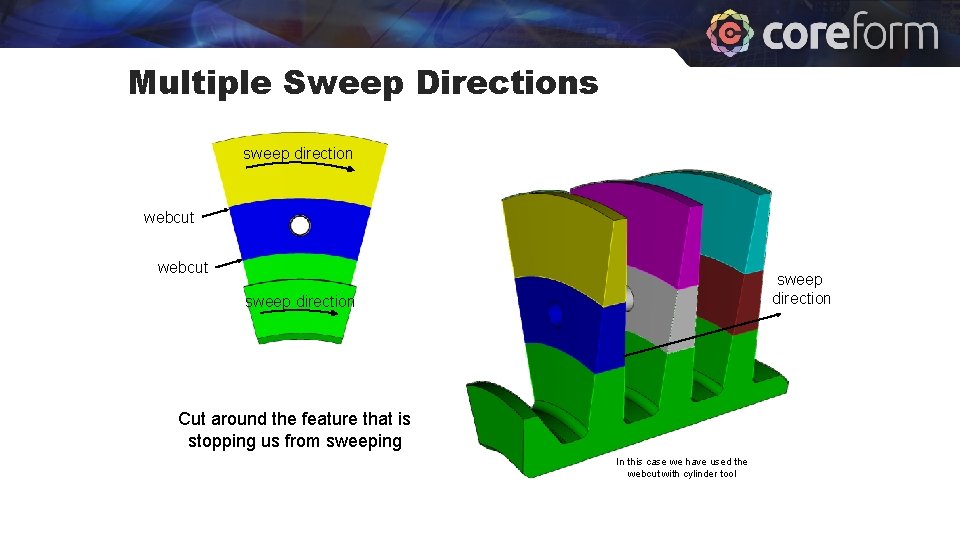 coreform

Multiple Sweep Directions

sweep direction

webcut

webcut

sweep direction

sweep direction

Cut around the feature that is stopping us from sweeping

In this case we have used the webcut with cylinder tool